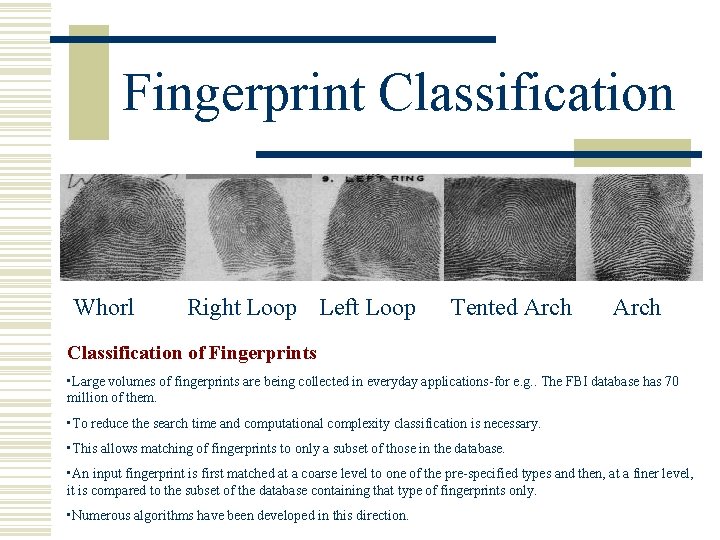 Fingerprint Classification

9. LEFT RING

Whorl Right Loop Left Loop Tented Arch Arch

Classification of Fingerprints

▪Large volumes of fingerprints are being collected in everyday applications-for e.g.. The FBI database has 70 million of them.

▪To reduce the search time and computational complexity classification is necessary.

▪This allows matching of fingerprints to only a subset of those in the database.

▪An input fingerprint is first matched at a coarse level to one of the pre-specified types and then, at a finer level, it is compared to the subset of the database containing that type of fingerprints only.

▪Numerous algorithms have been developed in this direction.